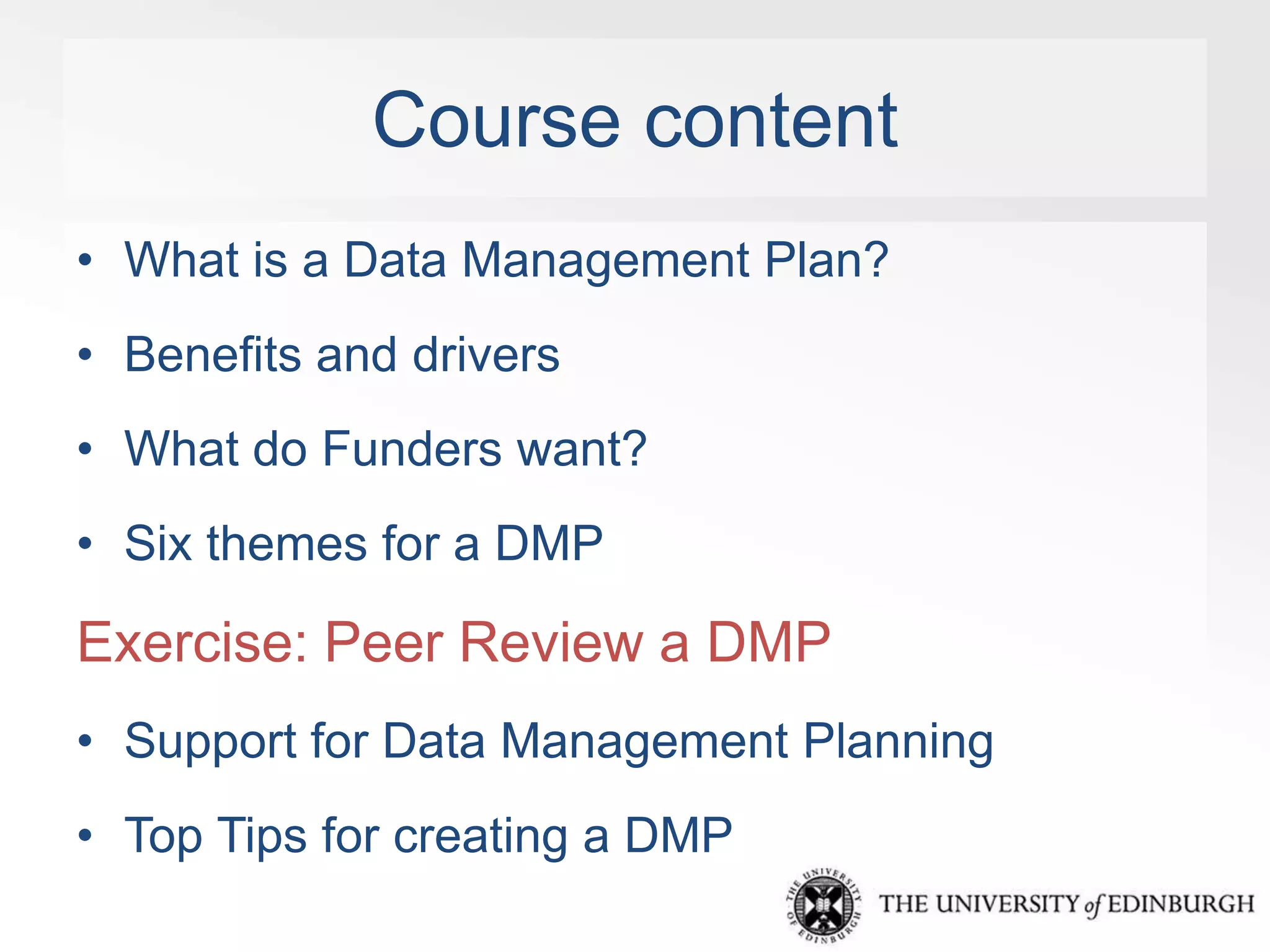 Course content

• What is a Data Management Plan?

• Benefits and drivers

• What do Funders want?

• Six themes for a DMP

Exercise: Peer Review a DMP

• Support for Data Management Planning

• Top Tips for creating a DMP

THE UNIVERSITY OF EDINBURGH

THE UNIVERSITY of EDINBURGH